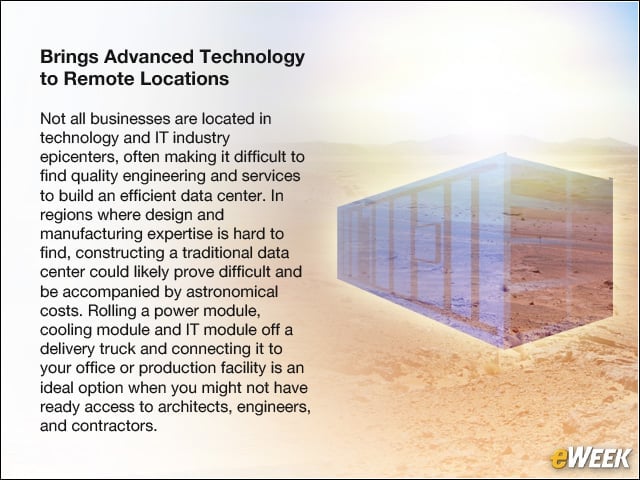 Brings Advanced Technology to Remote Locations

Not all businesses are located in technology and IT industry epicenters, often making it difficult to find quality engineering and services to build an efficient data center. In regions where design and manufacturing expertise is hard to find, constructing a traditional data center could likely prove difficult and be accompanied by astronomical costs. Rolling a power module, cooling module and IT module off a delivery truck and connecting it to your office or production facility is an ideal option when you might not have ready access to architects, engineers, and contractors.

eWEEK